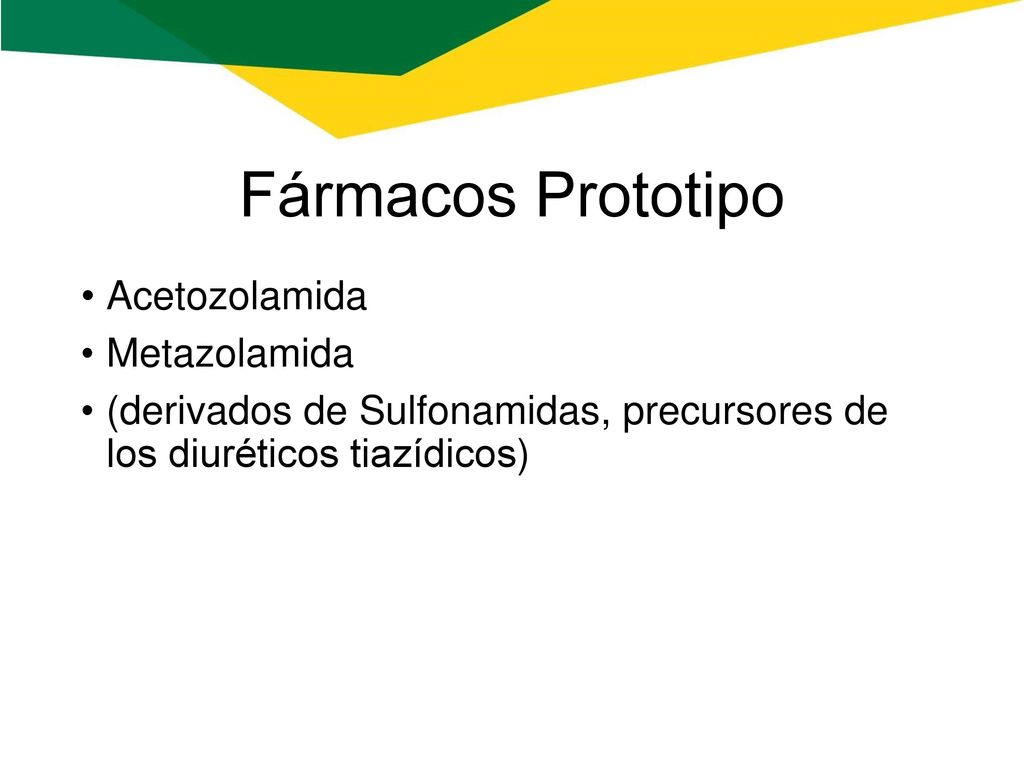 Fármacos Prototipo

• Acetozolamida
• Metazolamida
• (derivados de Sulfonamidas, precursores de los diuréticos tiazídicos)